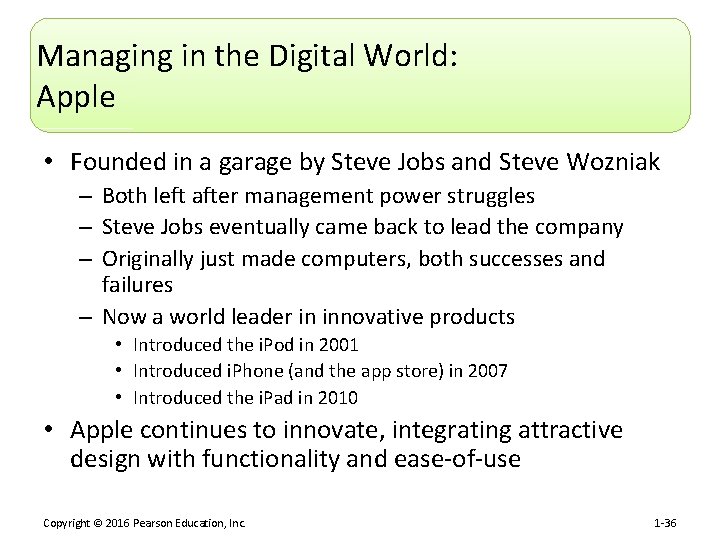 Managing in the Digital World: Apple

• Founded in a garage by Steve Jobs and Steve Wozniak
– Both left after management power struggles
– Steve Jobs eventually came back to lead the company
– Originally just made computers, both successes and failures
– Now a world leader in innovative products
• Introduced the iPod in 2001
• Introduced iPhone (and the app store) in 2007
• Introduced the iPad in 2010

• Apple continues to innovate, integrating attractive design with functionality and ease-of-use

Copyright © 2016 Pearson Education, Inc.

1-36